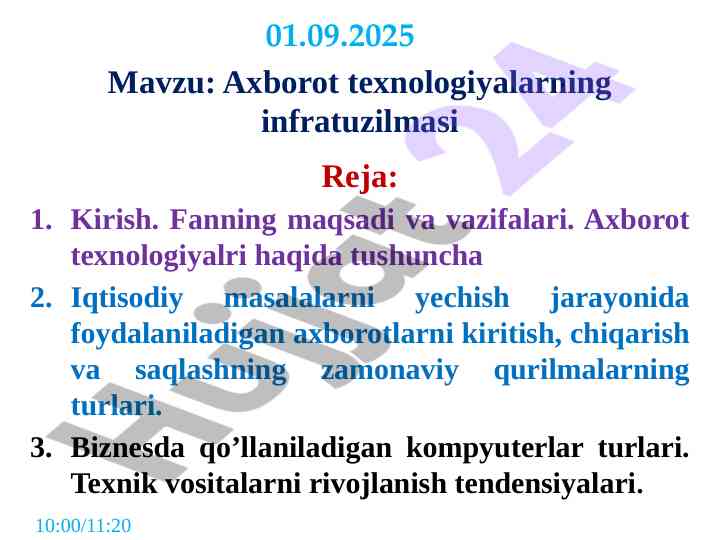 01.09.2025

Mavzu: Axborot texnologiyalarning infratuzilmasi

Reja:

1. Kirish. Fanning maqsadi va vazifalari. Axborot texnologiyalri haqida tushuncha
2. Iqtisodiy masalalarni yechish jarayonida foydalaniladigan axborotlarni kiritish, chiqarish va saqlashning zamonaviy qurilmalarning turlari.
3. Biznesda qo’llaniladigan kompyuterlar turlari. Texnik vositalarni rivojlanish tendensiyalari.

10:00/11:20

Hujjat 24